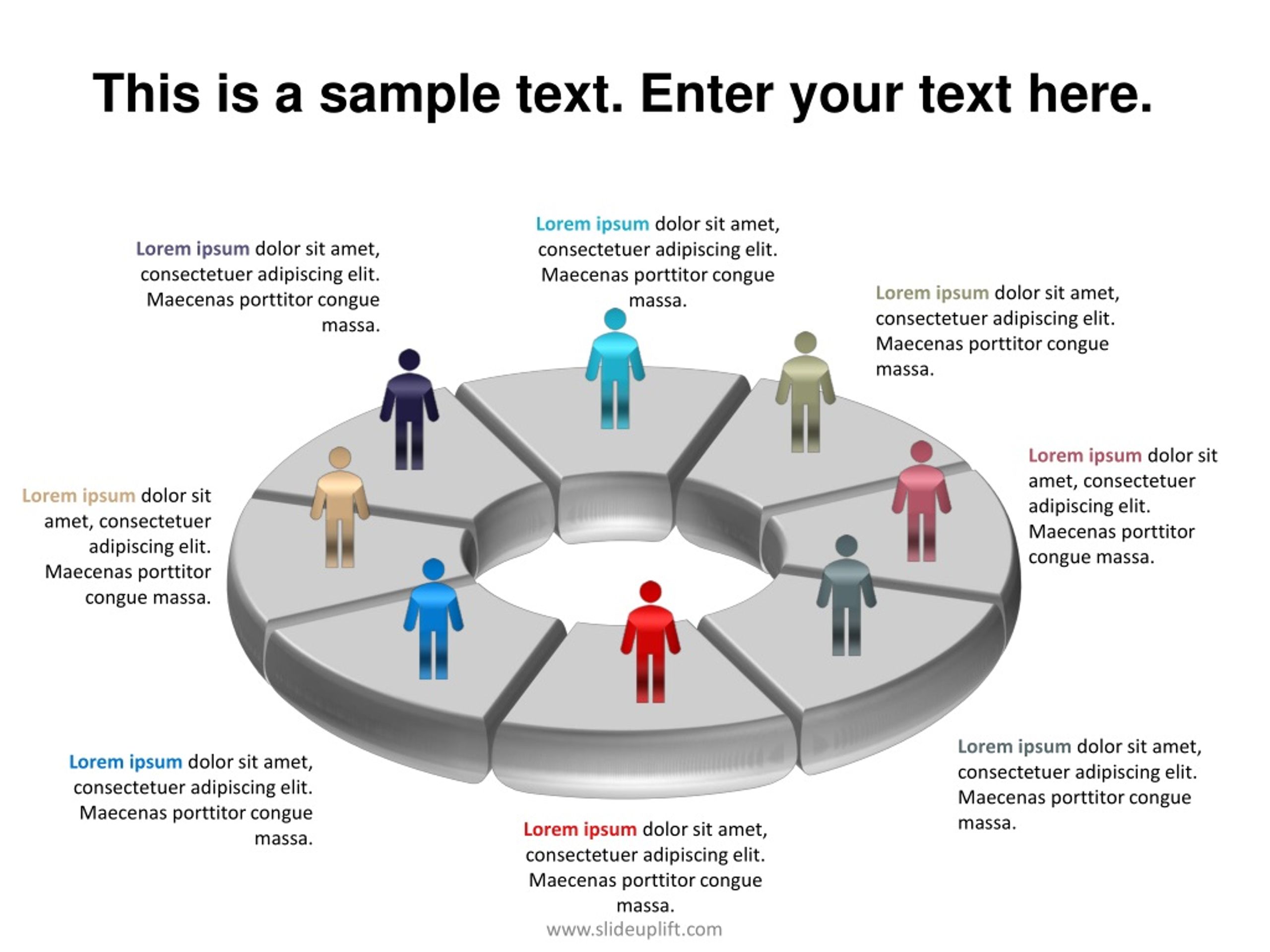 This is a sample text. Enter your text here.

Lorem ipsum dolor sit amet, consectetuer adipiscing elit. Maecenas porttitor congue massa.

Lorem ipsum dolor sit amet, consectetuer adipiscing elit. Maecenas porttitor congue massa.

Lorem ipsum dolor sit amet, consectetuer adipiscing elit. Maecenas porttitor congue massa.

Lorem ipsum dolor sit amet, consectetuer adipiscing elit. Maecenas porttitor congue massa.

Lorem ipsum dolor sit amet, consectetuer adipiscing elit. Maecenas porttitor congue massa.

Lorem ipsum dolor sit amet, consectetuer adipiscing elit. Maecenas porttitor congue massa.

Lorem ipsum dolor sit amet, consectetuer adipiscing elit. Maecenas porttitor congue massa.

Lorem ipsum dolor sit amet, consectetuer adipiscing elit. Maecenas porttitor congue massa.

www.slideuplift.com